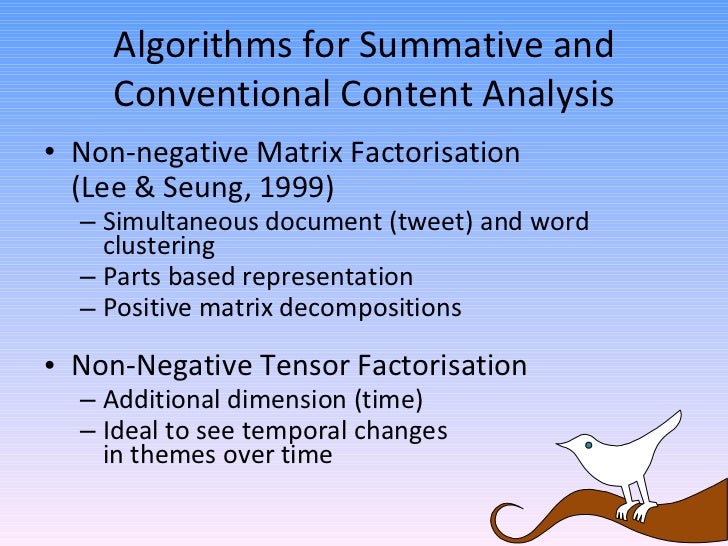 Algorithms for Summative and Conventional Content Analysis

• Non-negative Matrix Factorisation (Lee & Seung, 1999)
– Simultaneous document (tweet) and word clustering
– Parts based representation
– Positive matrix decompositions

• Non-Negative Tensor Factorisation
– Additional dimension (time)
– Ideal to see temporal changes in themes over time